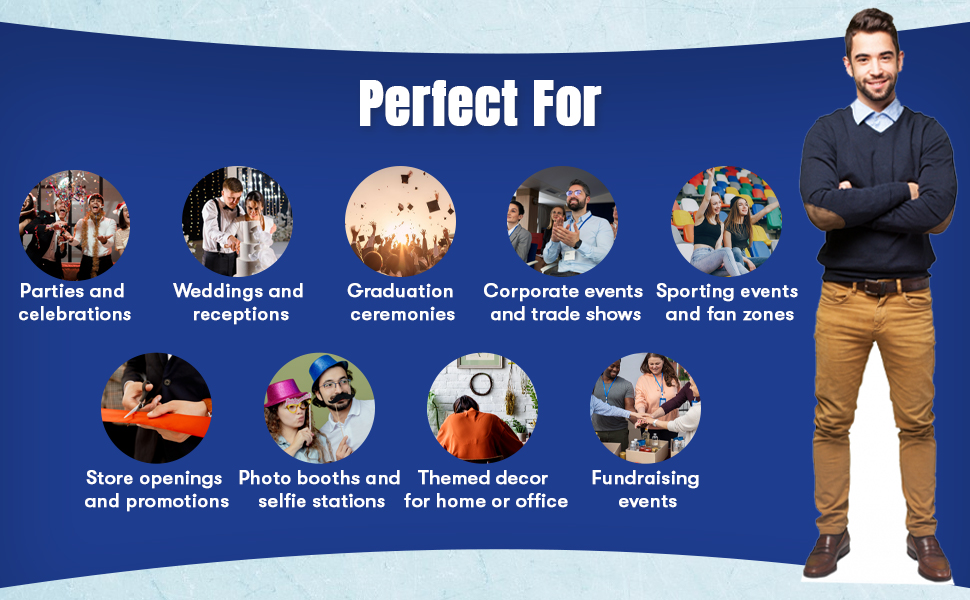 Perfect For

Parties and celebrations

Weddings and receptions

Graduation ceremonies

Corporate events and trade shows

Sporting events and fan zones

Store openings and promotions

Photo booths and selfie stations

Themed decor for home or office

Fundraising events